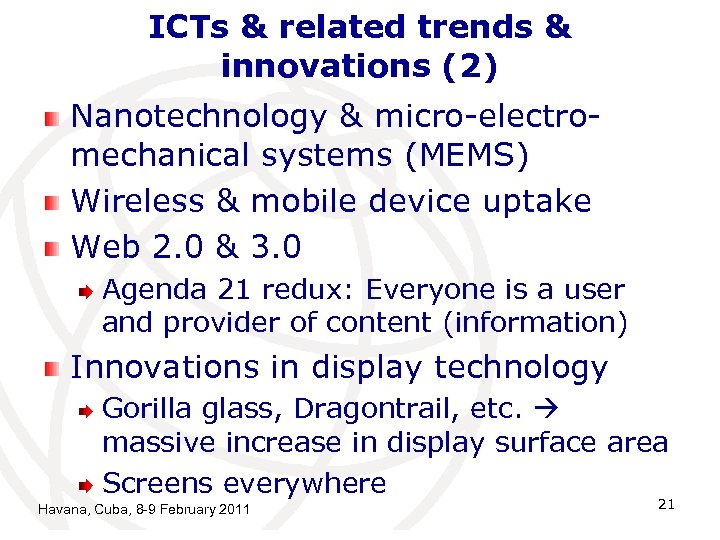 ICTs & related trends & innovations (2)

Nanotechnology & micro-electro-mechanical systems (MEMS)

Wireless & mobile device uptake

Web 2.0 & 3.0

Agenda 21 redux: Everyone is a user and provider of content (information)

Innovations in display technology

Gorilla glass, Dragontrail, etc. → massive increase in display surface area

Screens everywhere

Havana, Cuba, 8-9 February 2011

21